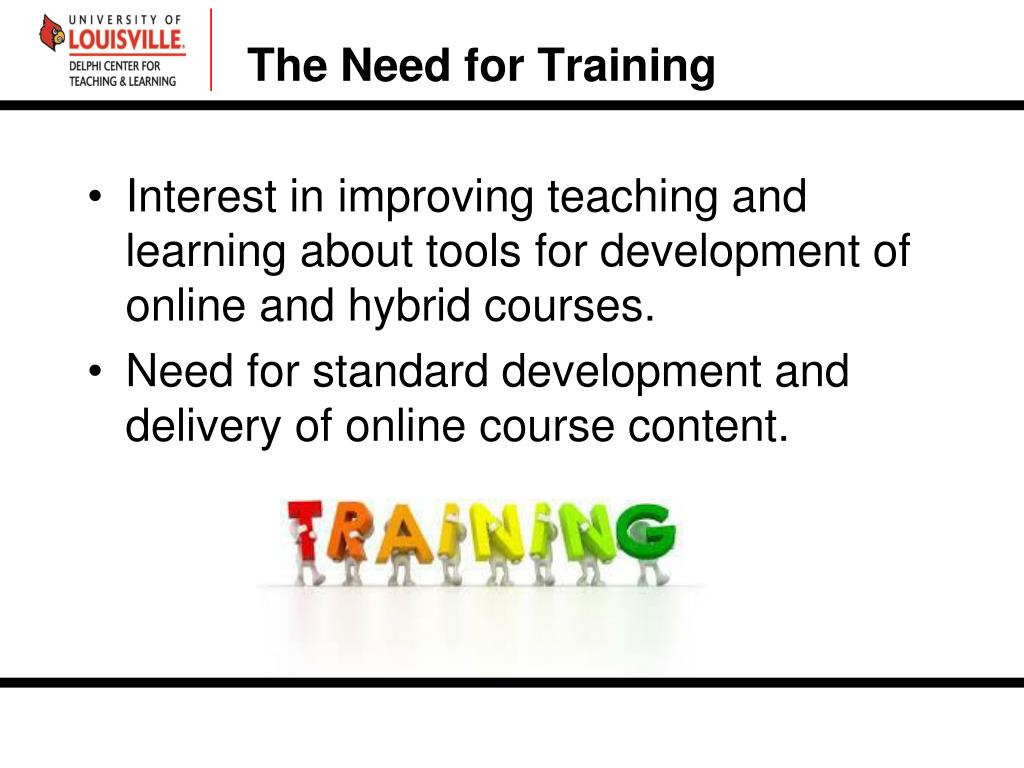 UNIVERSITY OF
LOUISVILLE.
DELPHI CENTER FOR
TEACHING & LEARNING

The Need for Training

• Interest in improving teaching and learning about tools for development of online and hybrid courses.
• Need for standard development and delivery of online course content.

TRAINING